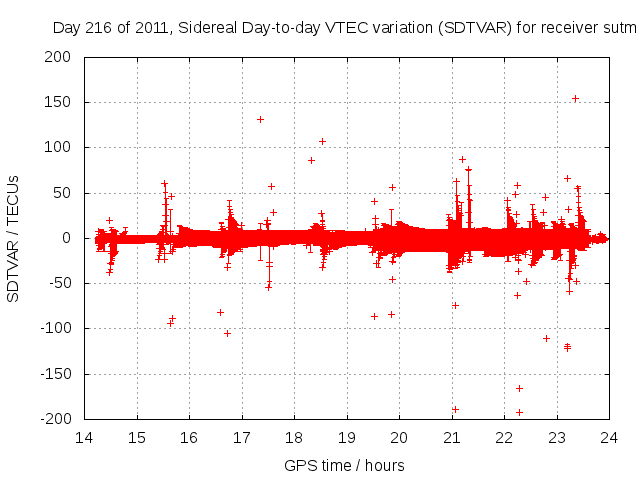 Day 216 of 2011, Sidereal Day-to-day VTEC variation (SDTVAR) for receiver sutm

200
150
100
50
0
-50
-100
-150
-200

SDTVAR / TECUs

14 15 16 17 18 19 20 21 22 23 24

GPS time / hours